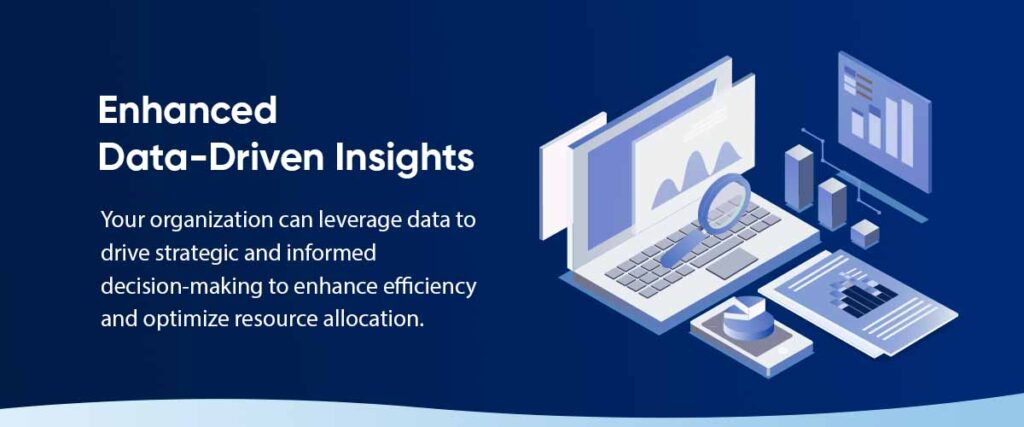 Enhanced Data-Driven Insights

Your organization can leverage data to drive strategic and informed decision-making to enhance efficiency and optimize resource allocation.